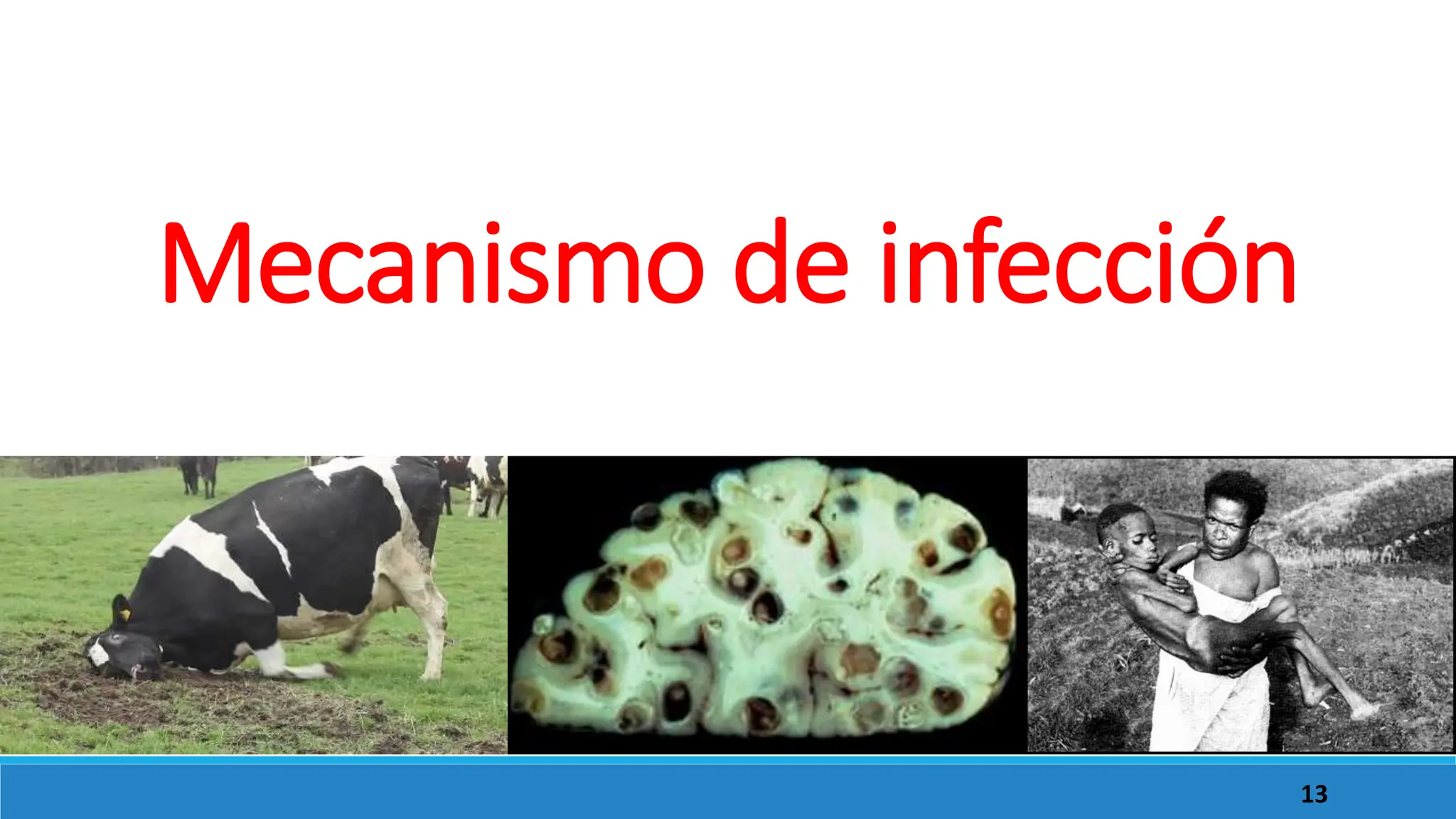 Mecanismo de infección

13